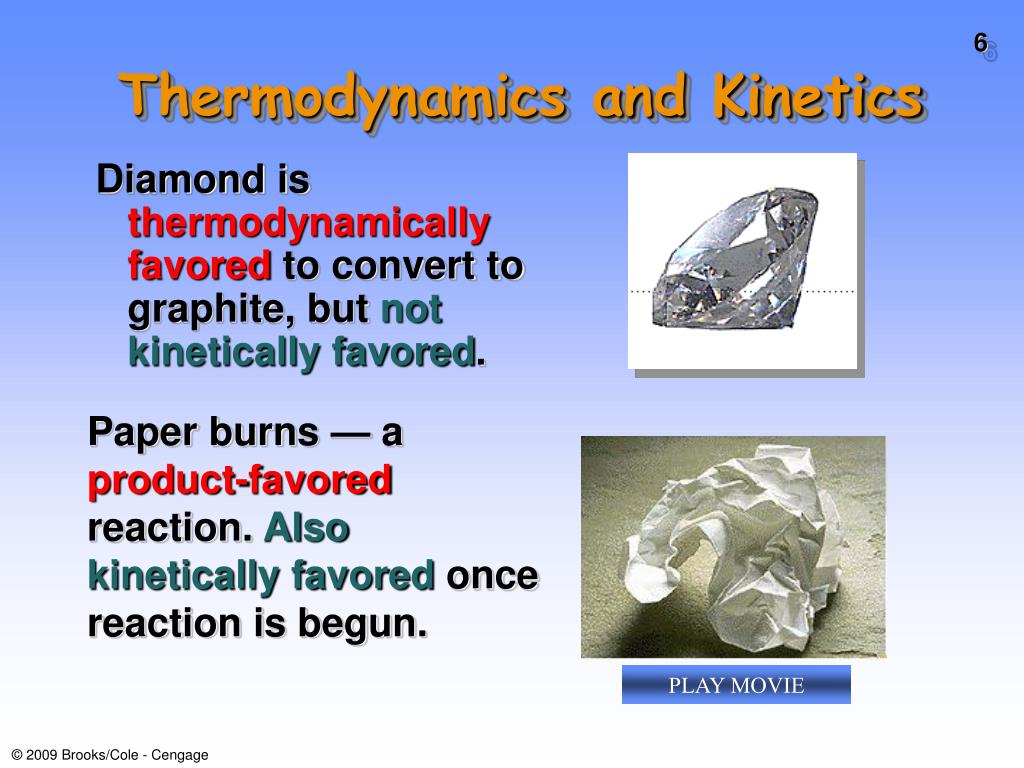 6

Thermodynamics and Kinetics

Diamond is thermodynamically favored to convert to graphite, but not kinetically favored.

Paper burns — a product-favored reaction. Also kinetically favored once reaction is begun.

PLAY MOVIE

© 2009 Brooks/Cole - Cengage